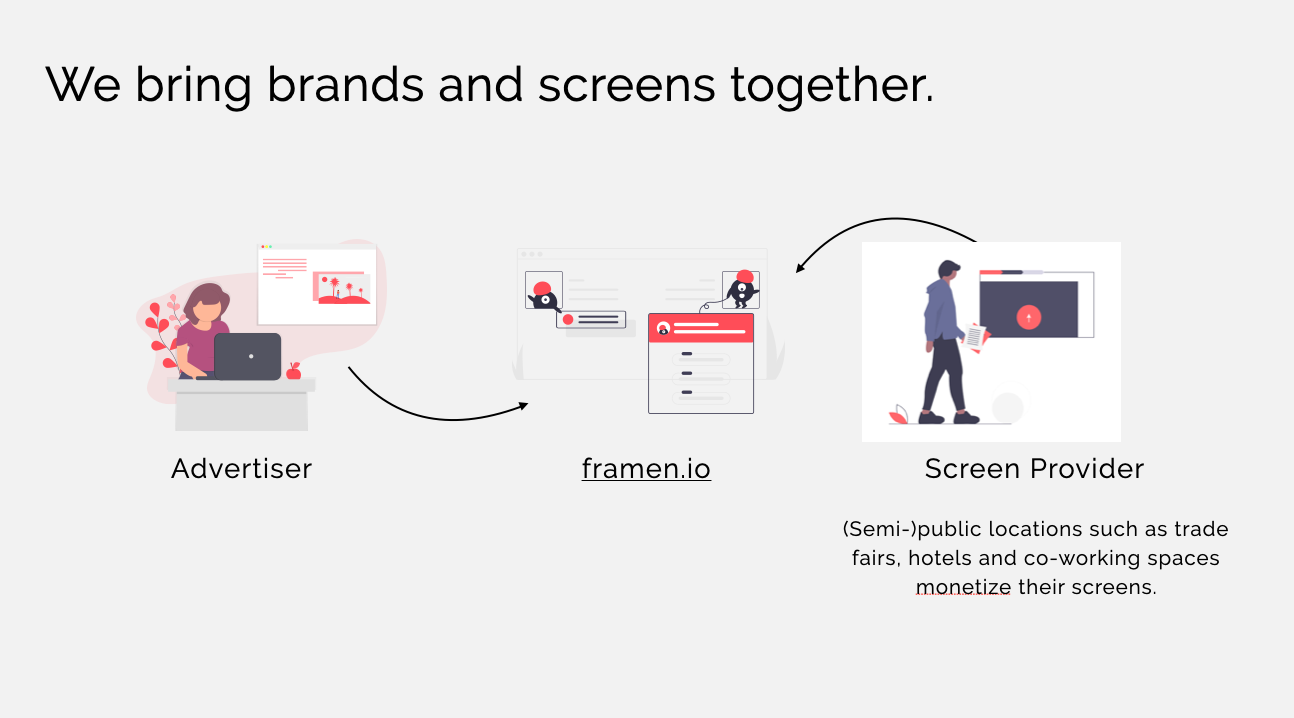 We bring brands and screens together.

Advertiser

framen.io

Screen Provider

(Semi-)public locations such as trade fairs, hotels and co-working spaces monetize their screens.